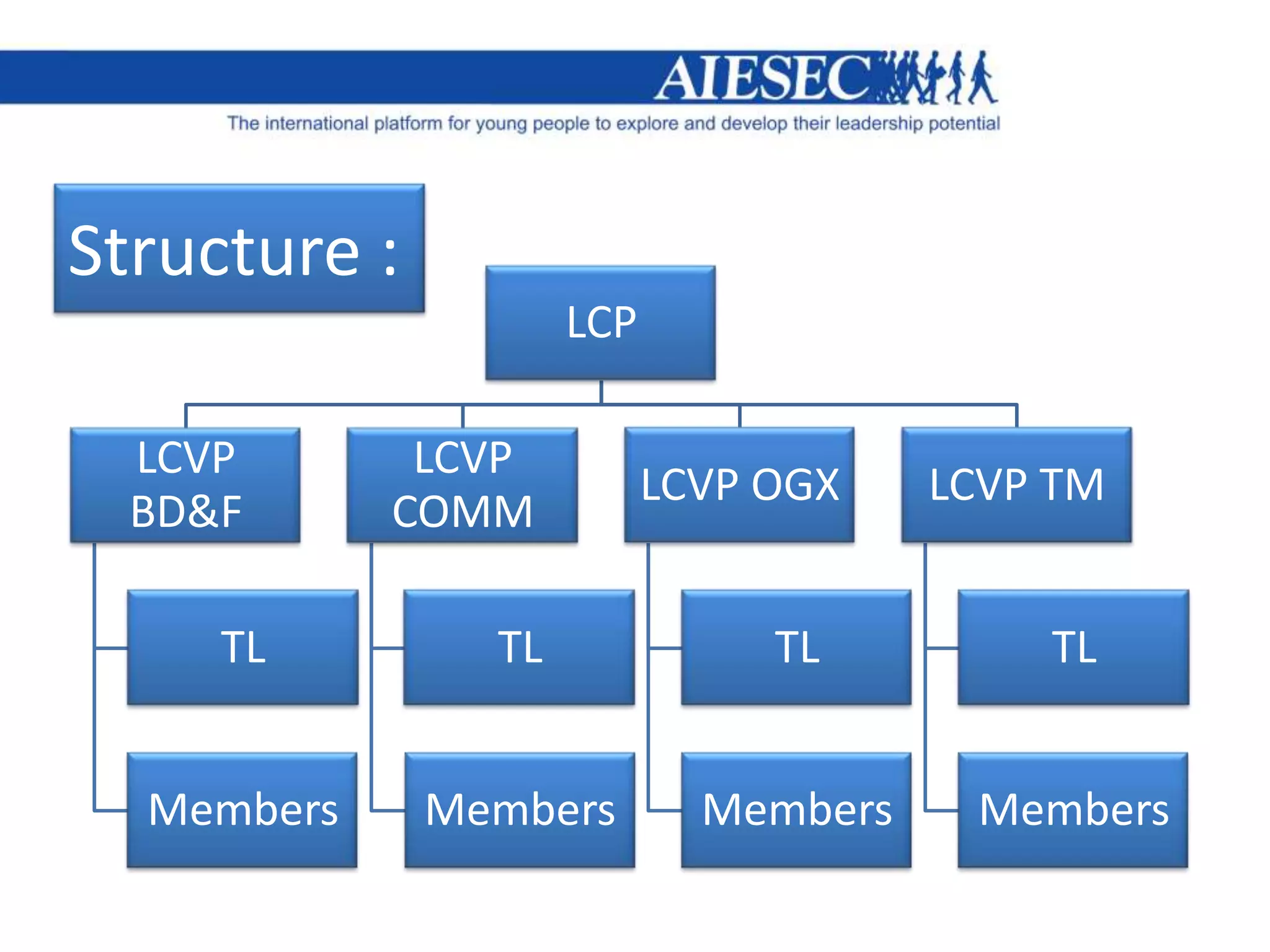 AIESEC
The international platform for young people to explore and develop their leadership potential

Structure :

LCP

LCVP BD&F

LCVP COMM

LCVP OGX

LCVP TM

TL

TL

TL

TL

Members

Members

Members

Members